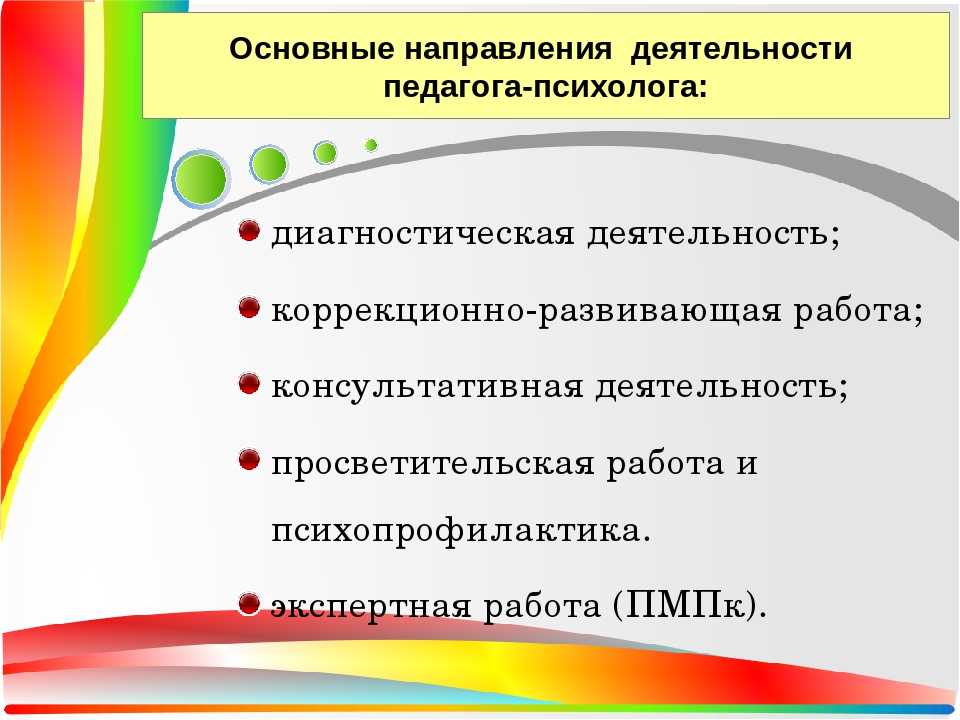 Основные направления деятельности педагога-психолога:

диагностическая деятельность;

коррекционно-развивающая работа;

консультативная деятельность;

просветительская работа и психопрофилактика.

экспертная работа (ПМПк).